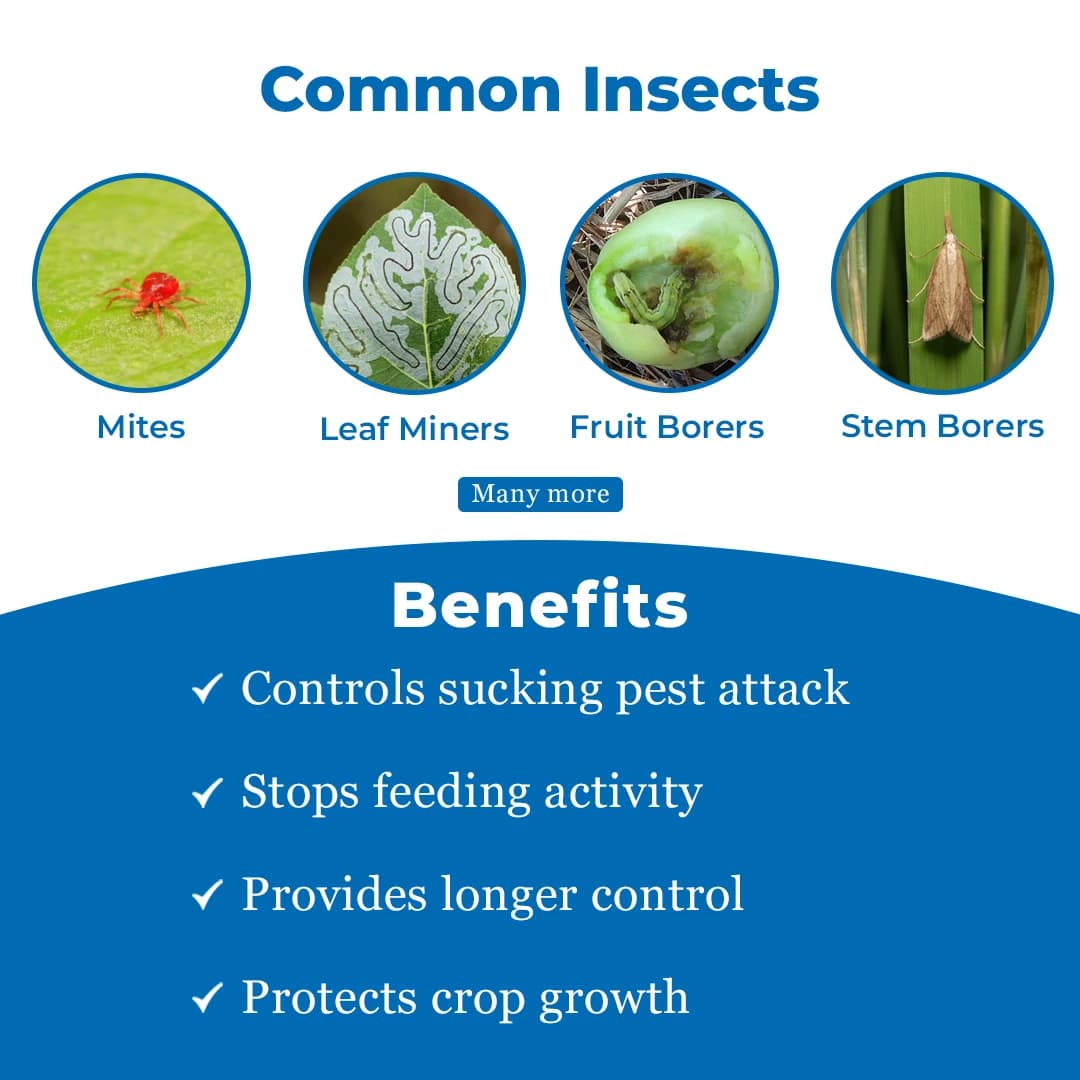 Common Insects

Mites

Leaf Miners

Fruit Borers

Stem Borers

Many more

Benefits

✓ Controls sucking pest attack

✓ Stops feeding activity

✓ Provides longer control

✓ Protects crop growth